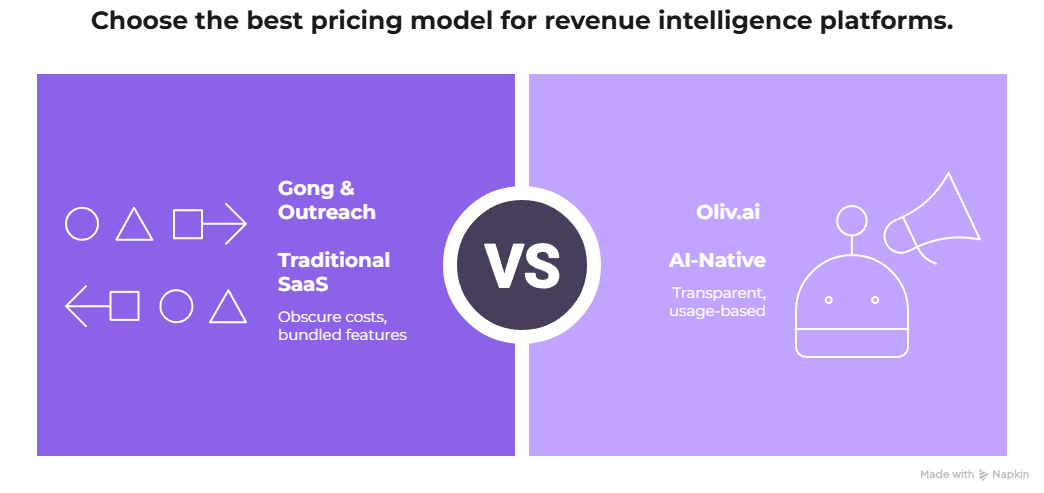 Choose the best pricing model for revenue intelligence platforms.

Gong & Outreach

Traditional SaaS

Obscure costs, bundled features

VS

Oliv.ai

AI-Native

Transparent, usage-based

Made with Napkin